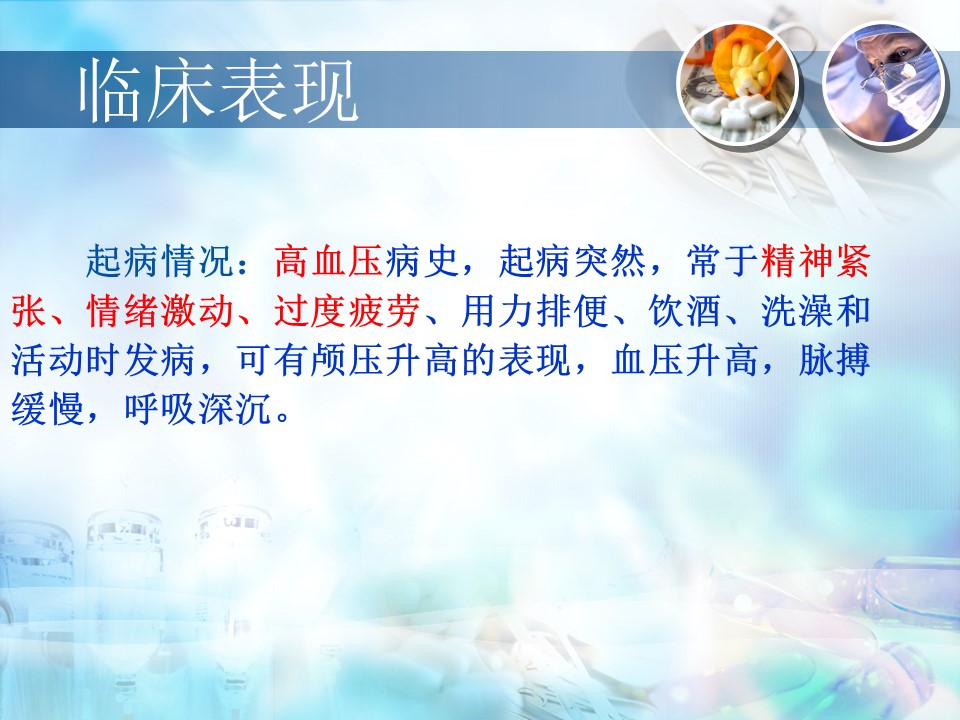 临床表现

起病情况：高血压病史，起病突然，常于精神紧张、情绪激动、过度疲劳、用力排便、饮酒、洗澡和活动时发病，可有颅压升高的表现，血压升高，脉搏缓慢，呼吸深沉。